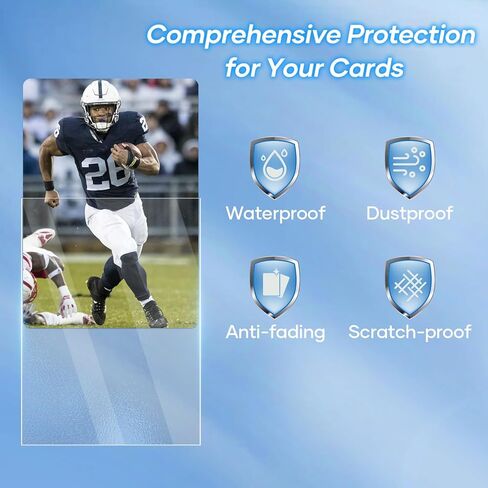 Comprehensive Protection for Your Cards

26

Waterproof

Dustproof

Anti-fading

Scratch-proof